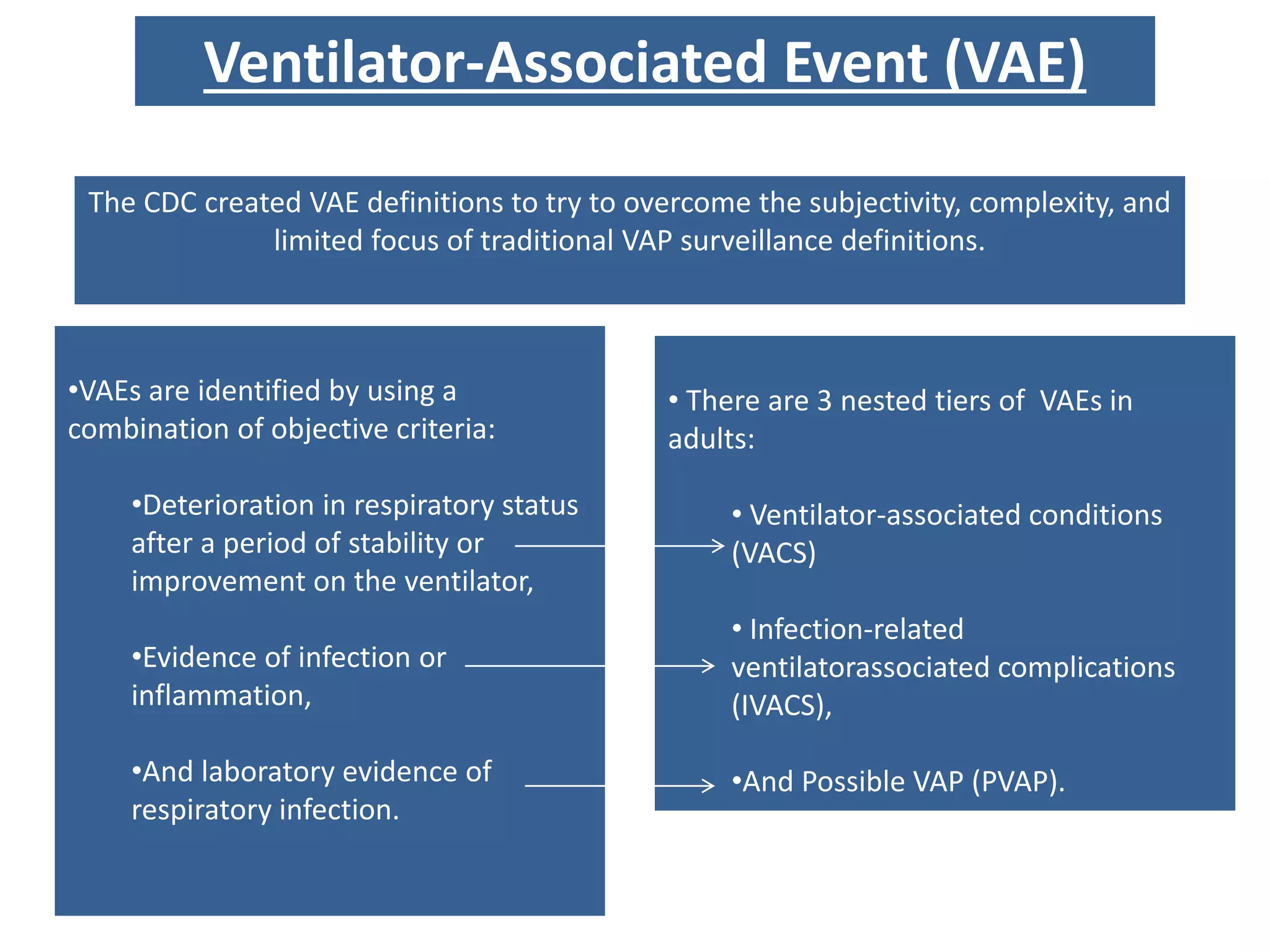 Ventilator-Associated Event (VAE)

The CDC created VAE definitions to try to overcome the subjectivity, complexity, and limited focus of traditional VAP surveillance definitions.

•VAEs are identified by using a combination of objective criteria:

•Deterioration in respiratory status after a period of stability or improvement on the ventilator,

•Evidence of infection or inflammation,

•And laboratory evidence of respiratory infection.

• There are 3 nested tiers of VAEs in adults:

• Ventilator-associated conditions (VACS)

• Infection-related ventilatorassociated complications (IVACS),

•And Possible VAP (PVAP).